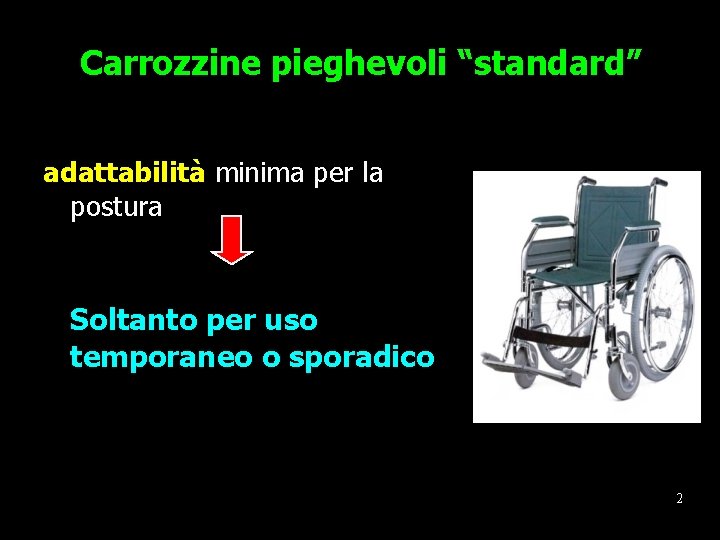 Carrozzine pieghevoli “standard”

adattabilità minima per la postura

Soltanto per uso temporaneo o sporadico

2